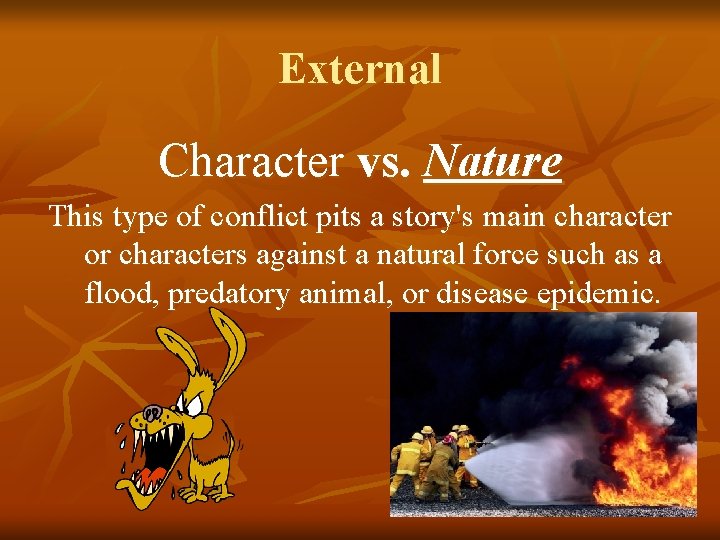 External

Character vs. Nature

This type of conflict pits a story's main character or characters against a natural force such as a flood, predatory animal, or disease epidemic.